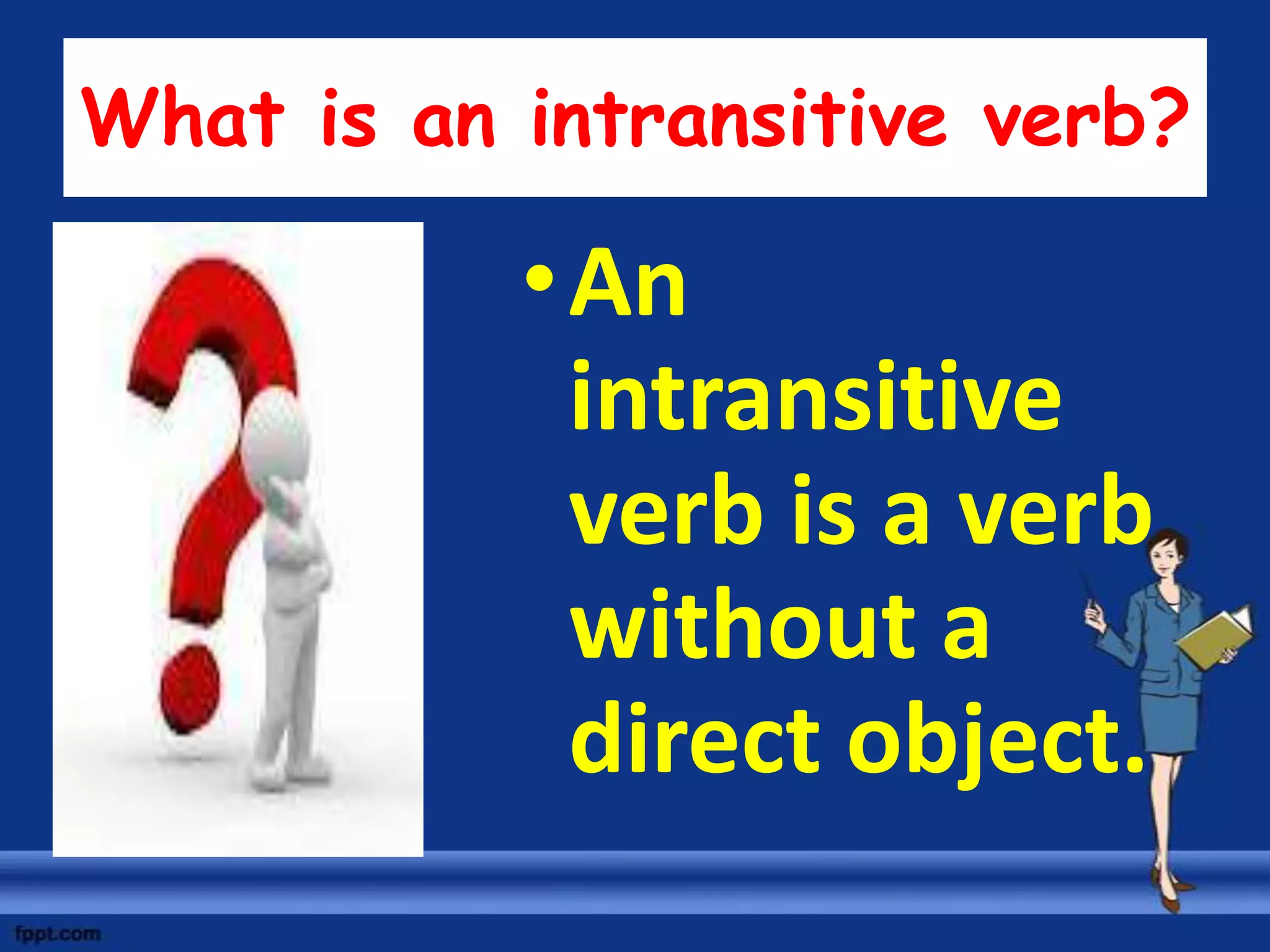 What is an intransitive verb?

• An intransitive verb is a verb without a direct object.

fppt.com